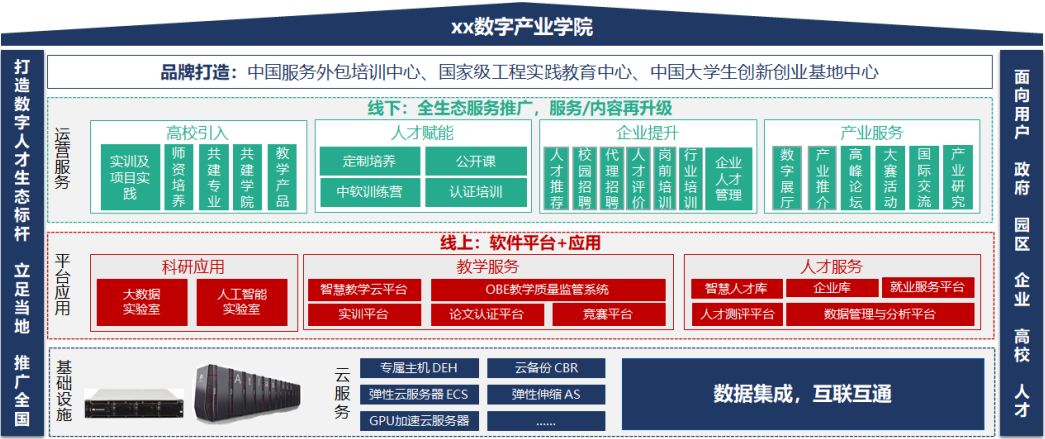 xx数字产业学院

打造数字人才生态标杆

立足当地

推广全国

品牌打造：中国服务外包培训中心、国家级工程实践教育中心、中国大学生创新创业基地中心

运营服务

线下：全生态服务推广，服务/内容再升级

高校引入

实训及项目实践

师资培养

共建专业

共建学院

教学产品

人才赋能

定制培养

公开课

中软训练营

认证培训

企业提升

人才推荐

校园招聘

代理招聘

人才评价

岗前培训

行业培训

企业人才管理

产业服务

数字展厅

产业推介

高峰论坛

大赛活动

国际交流

产业研究

平台应用

线上：软件平台+应用

科研应用

大数据实验室

人工智能实验室

教学服务

智慧教学云平台

OBE教学质量监管系统

实训平台

论文认证平台

竞赛平台

人才服务

智慧人才库

企业库

就业服务平台

人才测评平台

数据管理与分析平台

基础设施

云服务

专属主机 DEH

云备份 CBR

弹性云服务器 ECS

弹性伸缩 AS

GPU加速云服务器

......

数据集成，互联互通

面向用户

政府

园区

企业

高校

人才